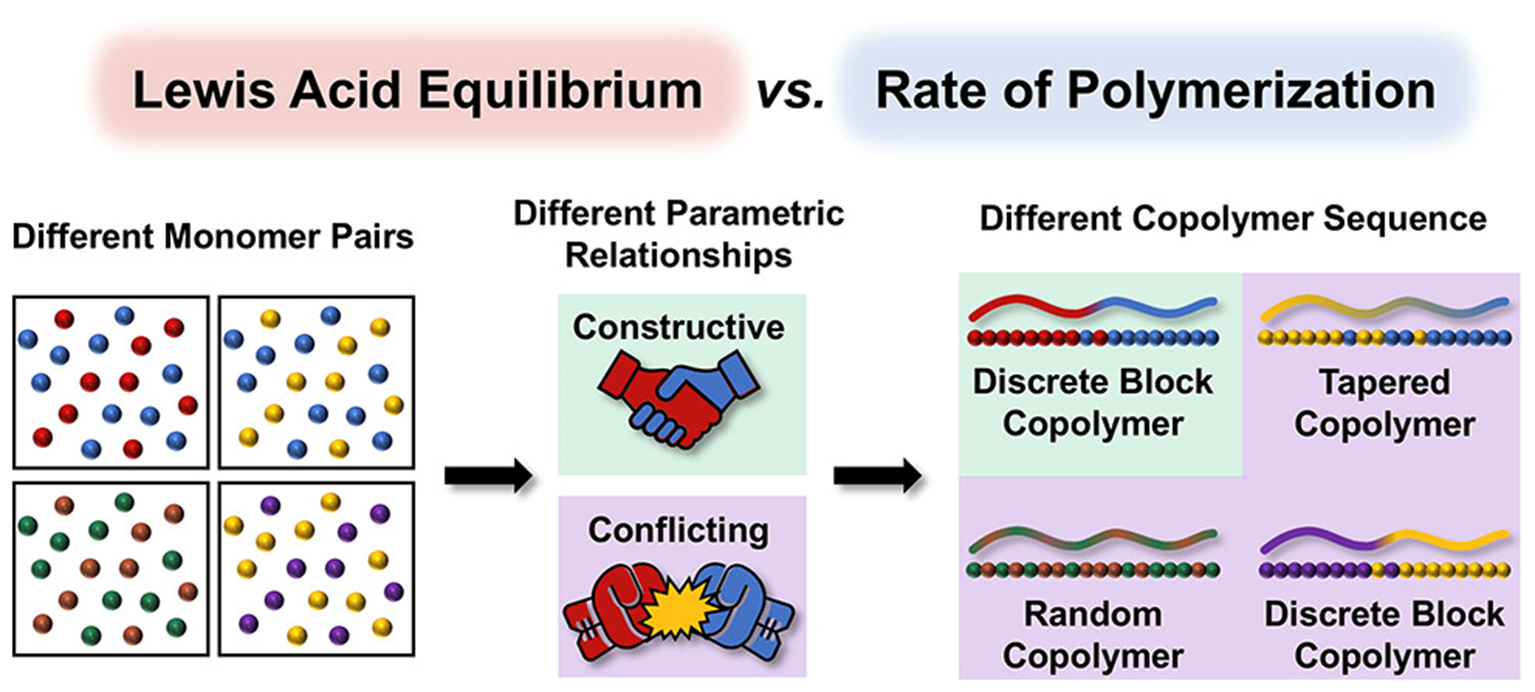 Lewis Acid Equilibrium vs. Rate of Polymerization

Different Monomer Pairs

Different Parametric Relationships

Constructive

Conflicting

Different Copolymer Sequence

Discrete Block Copolymer

Tapered Copolymer

Random Copolymer

Discrete Block Copolymer